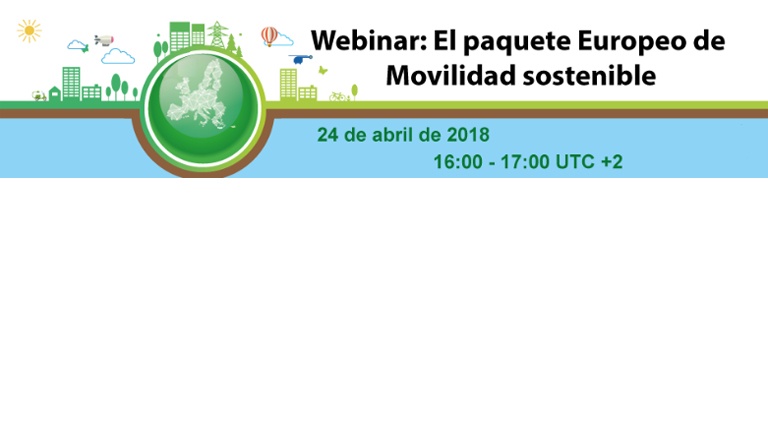 Webinar: El paquete Europeo de Movilidad sostenible

24 de abril de 2018

16:00 - 17:00 UTC +2